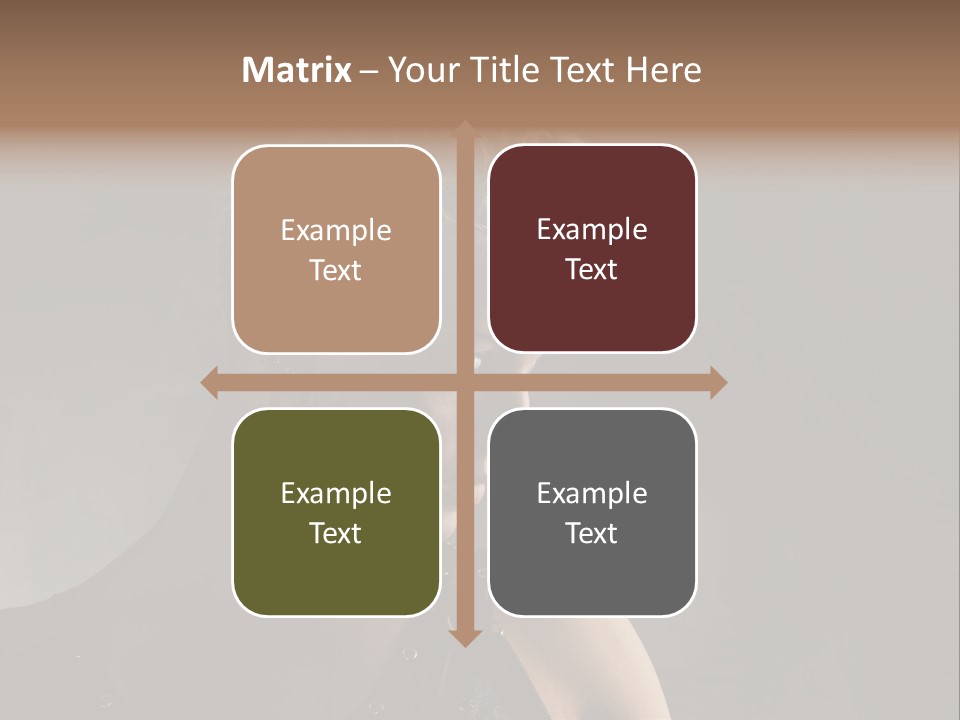 Matrix – Your Title Text Here

Example Text

Example Text

Example Text

Example Text